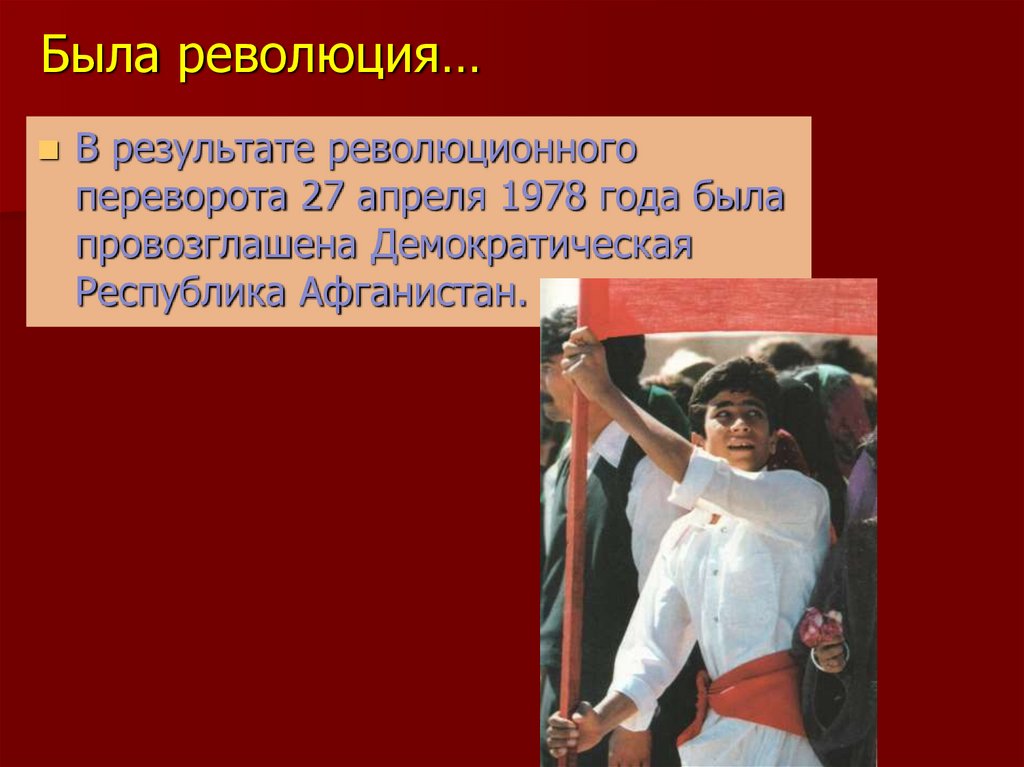 Была революция…

В результате революционного переворота 27 апреля 1978 года была провозглашена Демократическая Республика Афганистан.